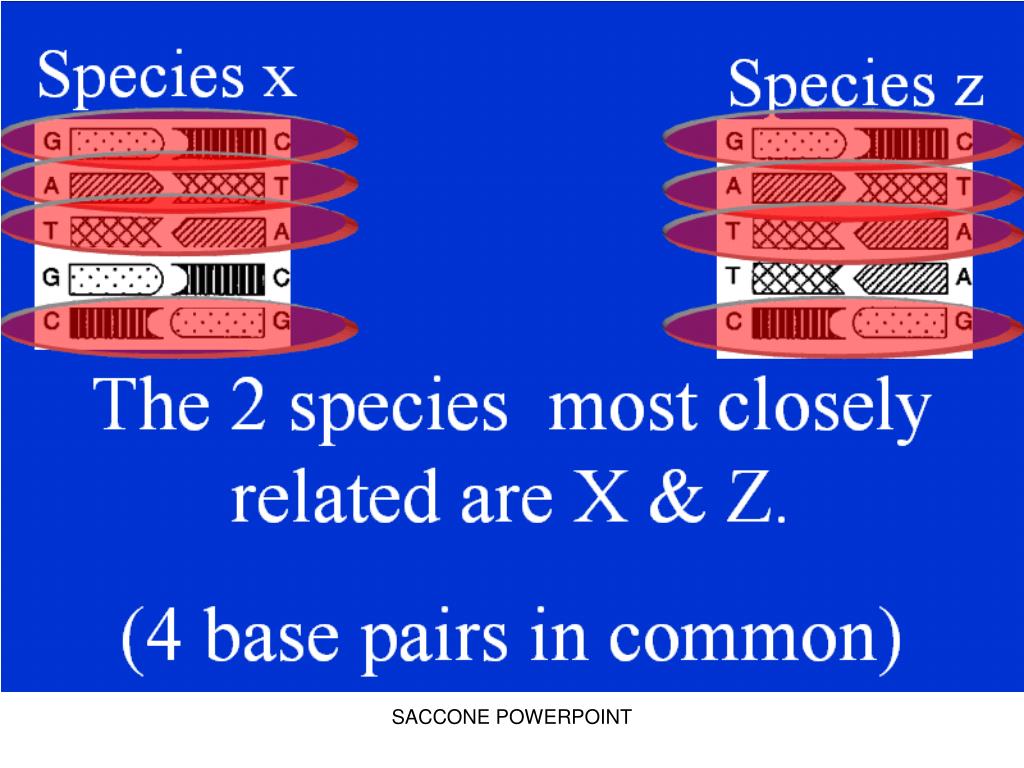 Species x

G C
A T
T A
G C
C G

Species z

G C
A T
T A
T A
C G

The 2 species most closely related are X & Z.

(4 base pairs in common)

SACCONE POWERPOINT